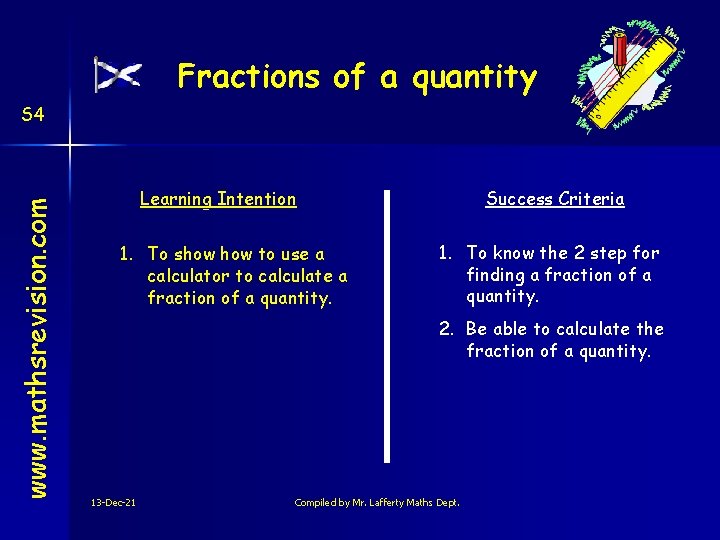 Fractions of a quantity

S4

www.mathsrevision.com

Learning Intention

1. To show how to use a calculator to calculate a fraction of a quantity.

Success Criteria

1. To know the 2 step for finding a fraction of a quantity.

2. Be able to calculate the fraction of a quantity.

13-Dec-21

Compiled by Mr. Lafferty Maths Dept.